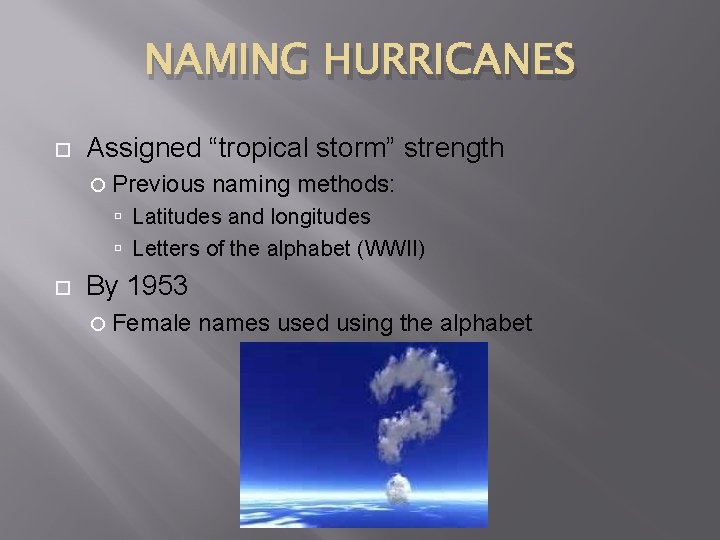 NAMING HURRICANES

Assigned “tropical storm” strength

Previous naming methods:

Latitudes and longitudes

Letters of the alphabet (WWII)

By 1953

Female names used using the alphabet